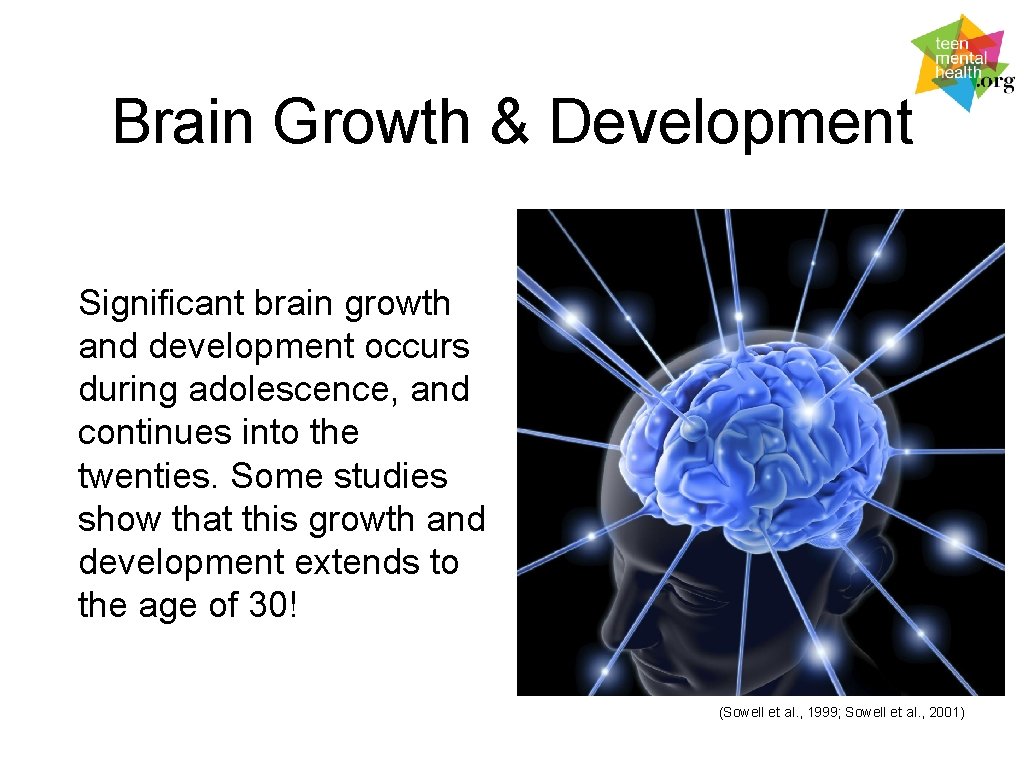 teen
mental
health
.org

Brain Growth & Development

Significant brain growth and development occurs during adolescence, and continues into the twenties. Some studies show that this growth and development extends to the age of 30!

(Sowell et al., 1999; Sowell et al., 2001)